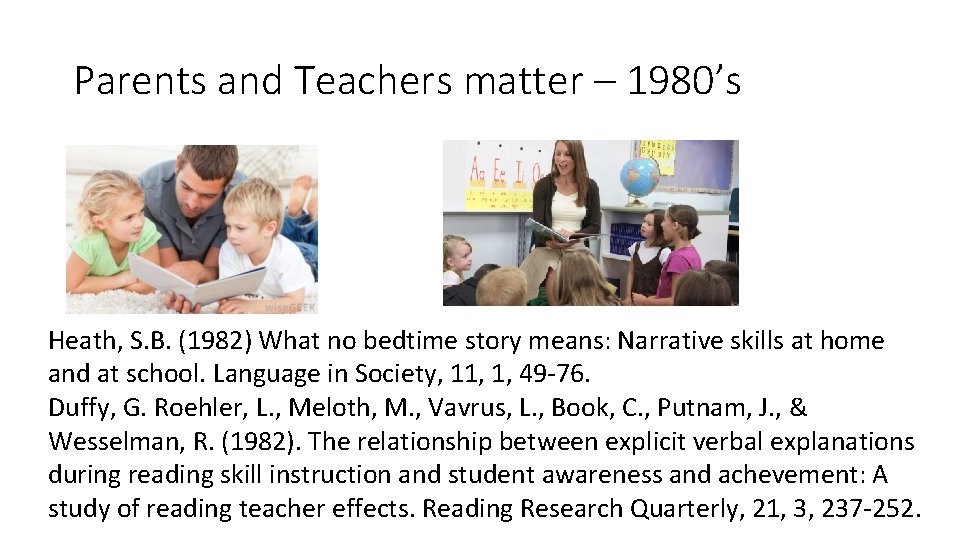 Parents and Teachers matter – 1980's

wiseGEEK

Aa Ee Ii Oo

Heath, S.B. (1982) What no bedtime story means: Narrative skills at home and at school. Language in Society, 11, 1, 49-76.
Duffy, G. Roehler, L., Meloth, M., Vavrus, L., Book, C., Putnam, J., & Wesselman, R. (1982). The relationship between explicit verbal explanations during reading skill instruction and student awareness and achevement: A study of reading teacher effects. Reading Research Quarterly, 21, 3, 237-252.